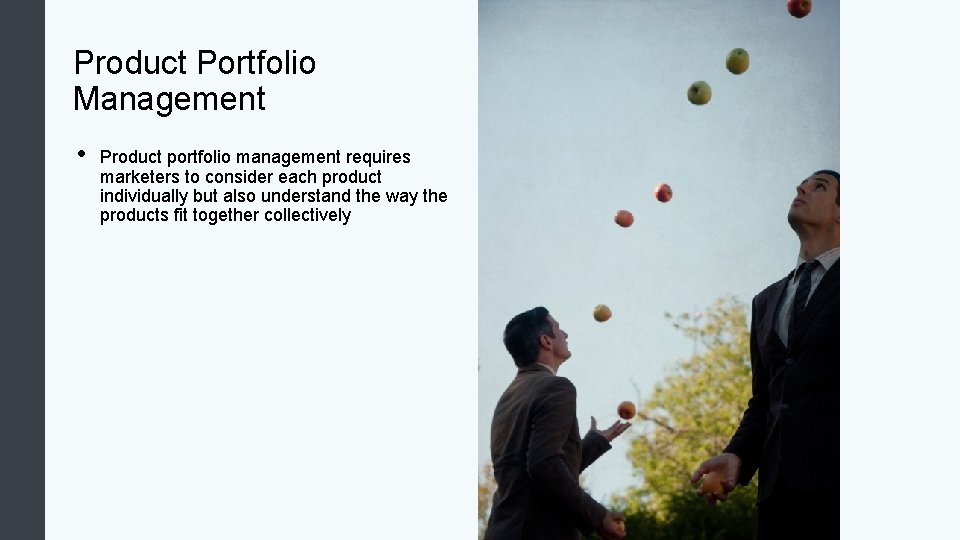 Product Portfolio Management

• Product portfolio management requires marketers to consider each product individually but also understand the way the products fit together collectively